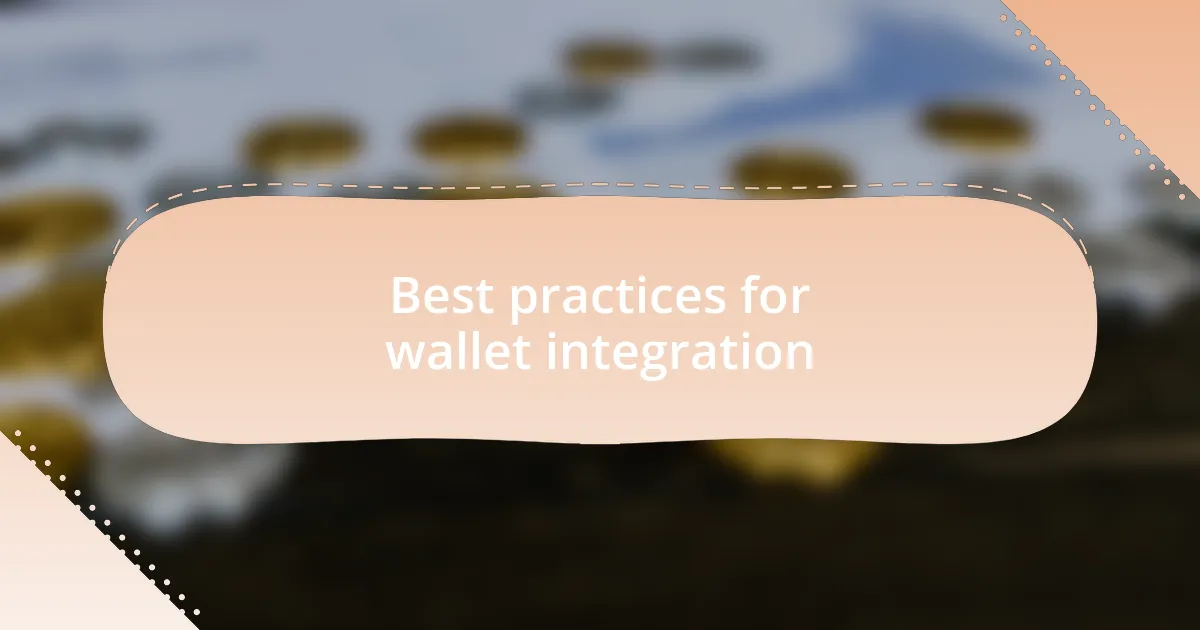 Best practices for wallet integration